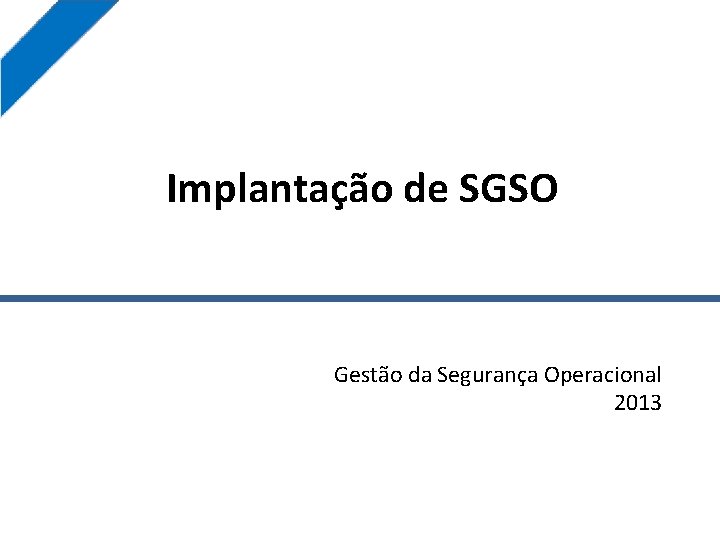 Implantação de SGSO

Gestão da Segurança Operacional
2013